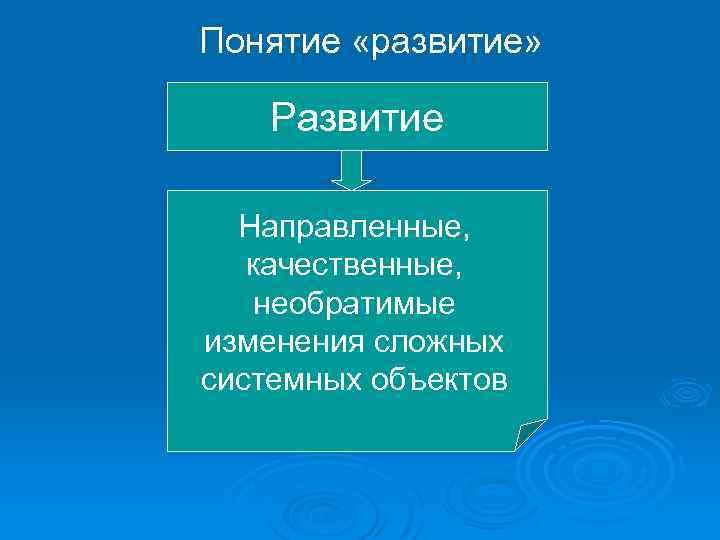 Понятие «развитие»

Развитие

Направленные, качественные, необратимые изменения сложных системных объектов